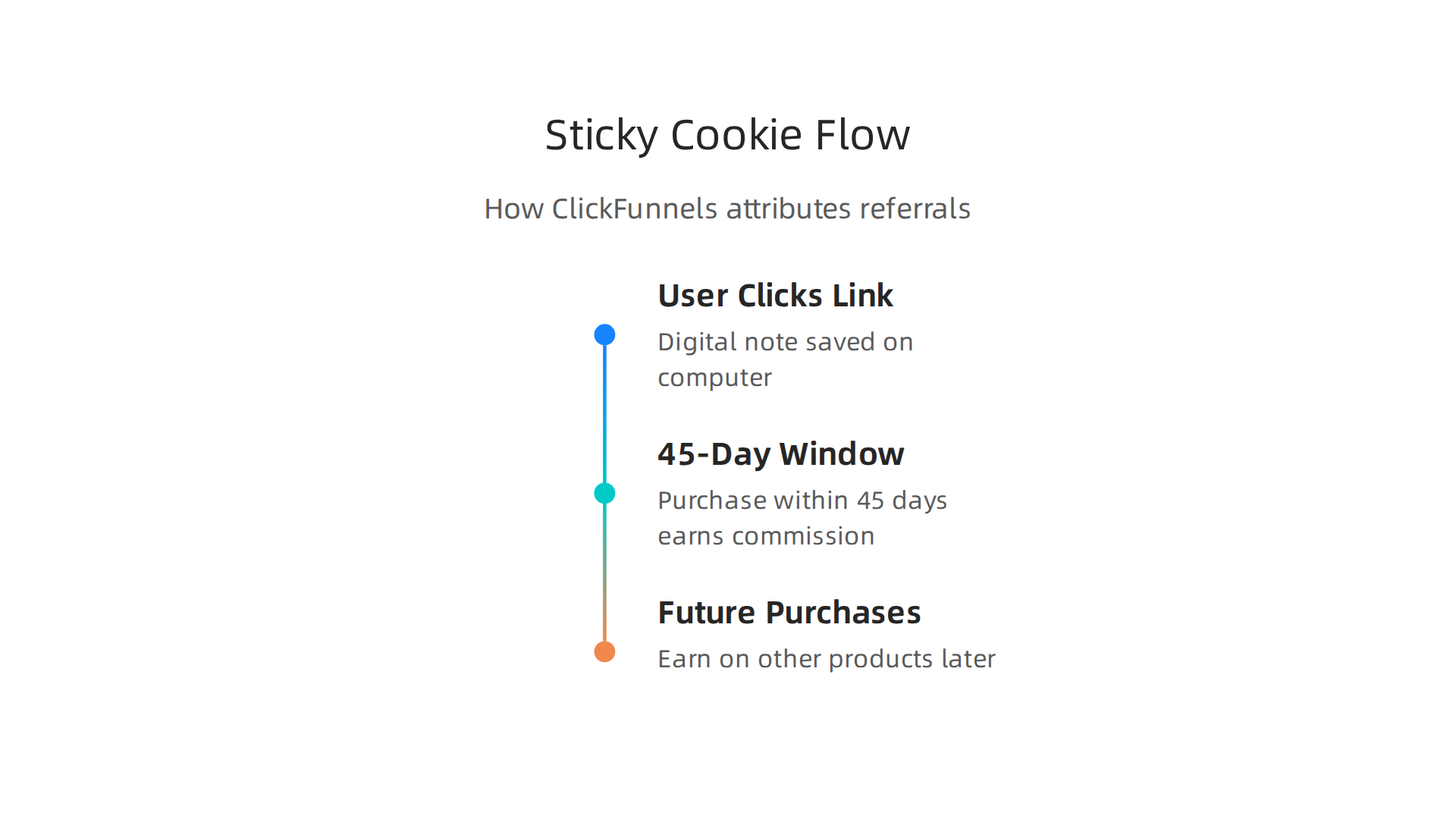 Sticky Cookie Flow

How ClickFunnels attributes referrals

User Clicks Link

Digital note saved on computer

45-Day Window

Purchase within 45 days earns commission

Future Purchases

Earn on other products later